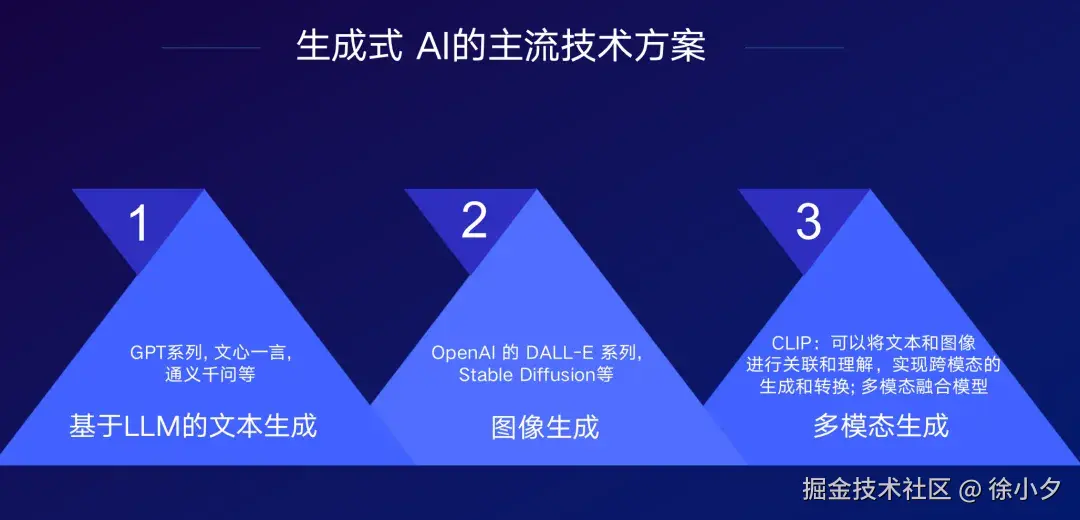 生成式 AI的主流技术方案

1

GPT系列, 文心一言, 通义千问等

基于LLM的文本生成

2

OpenAI 的 DALL-E 系列, Stable Diffusion等

图像生成

3

CLIP：可以将文本和图像进行关联和理解，实现跨模态的生成和转换; 多模态融合模型

多模态生成

掘金技术社区 @ 徐小夕